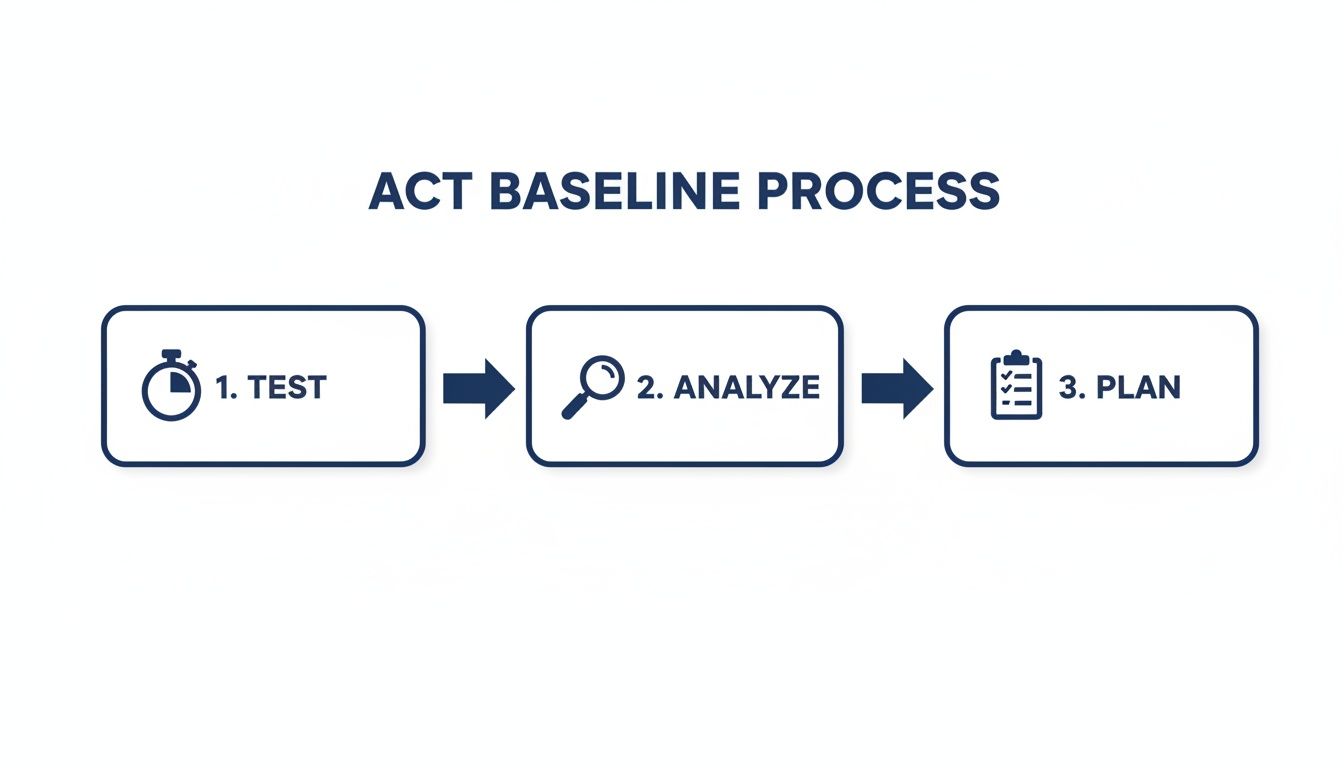 ACT BASELINE PROCESS

1. TEST

2. ANALYZE

3. PLAN